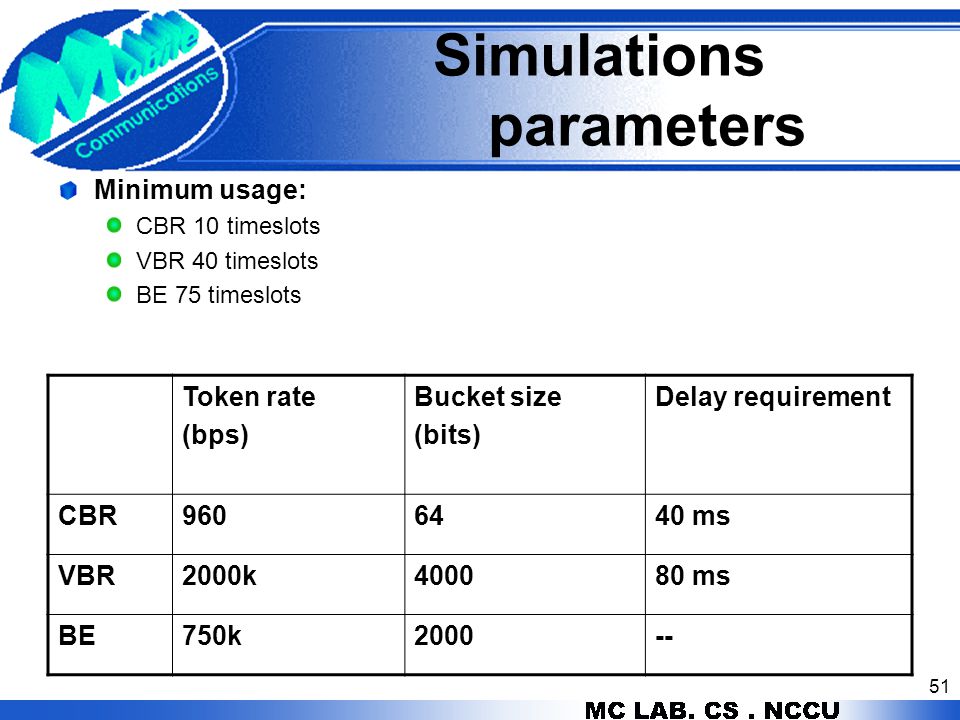 Mobile Communications

Simulations parameters

Minimum usage:

CBR 10 timeslots

VBR 40 timeslots

BE 75 timeslots

| | Token rate (bps) | Bucket size (bits) | Delay requirement |
|---|---|---|---|
| CBR | 960 | 64 | 40 ms |
| VBR | 2000k | 4000 | 80 ms |
| BE | 750k | 2000 | -- |

51

MC LAB. CS . NCCU